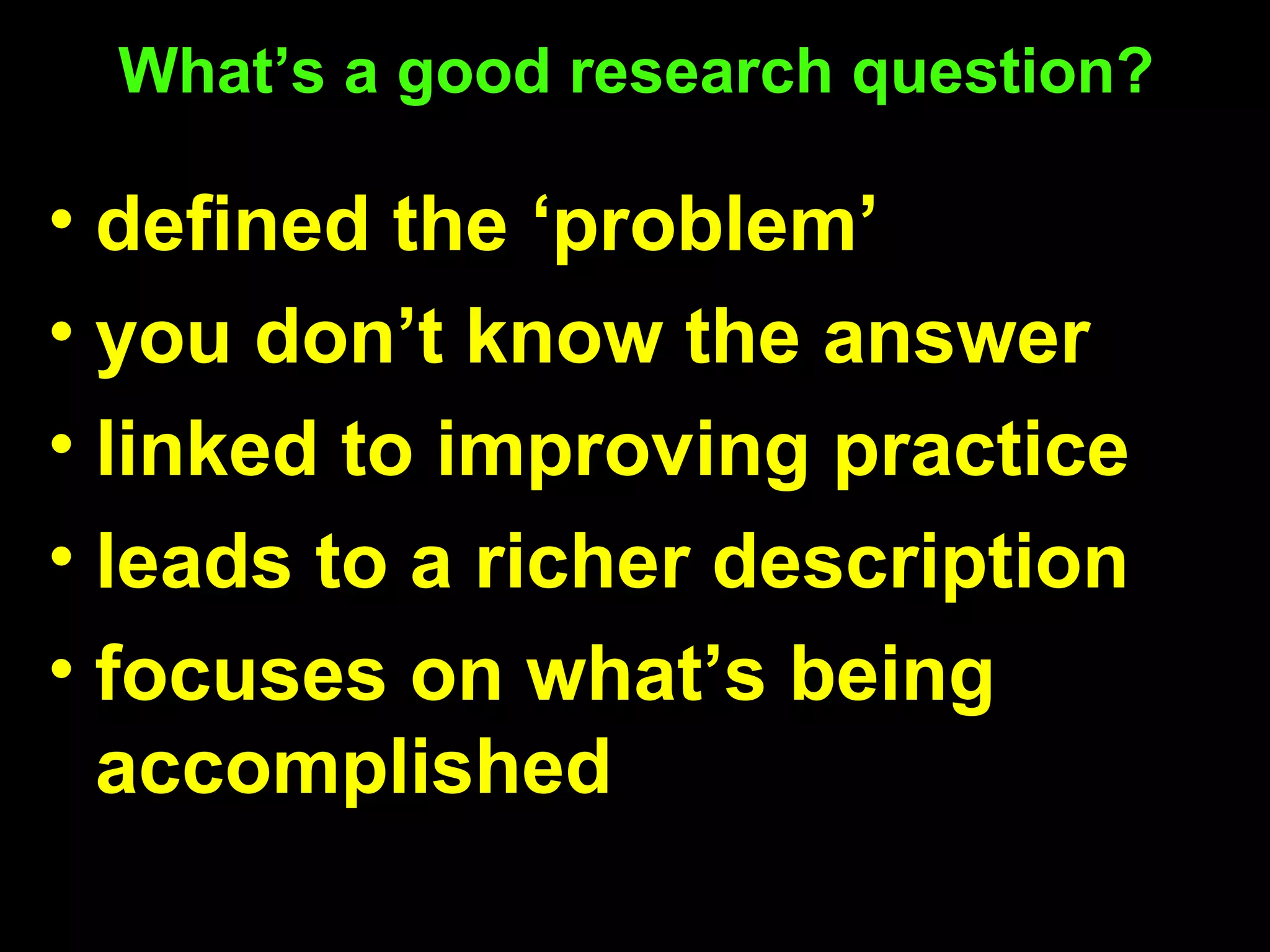 What’s a good research question?

• defined the ‘problem’
• you don’t know the answer
• linked to improving practice
• leads to a richer description
• focuses on what’s being accomplished